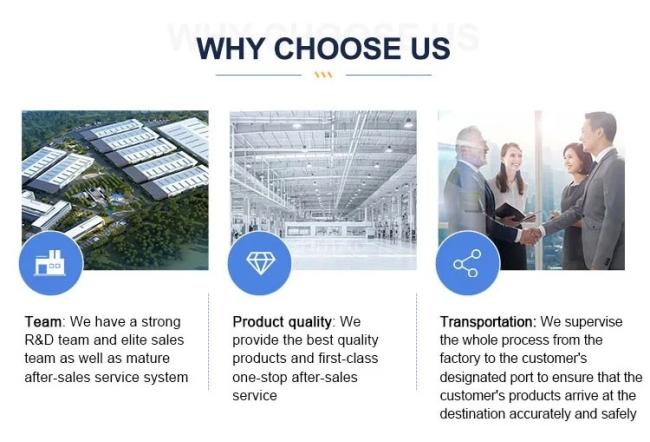 WHY CHOOSE US

Team: We have a strong R&D team and elite sales team as well as mature after-sales service system

Product quality: We provide the best quality products and first-class one-stop after-sales service

Transportation: We supervise the whole process from the factory to the customer's designated port to ensure that the customer's products arrive at the destination accurately and safely